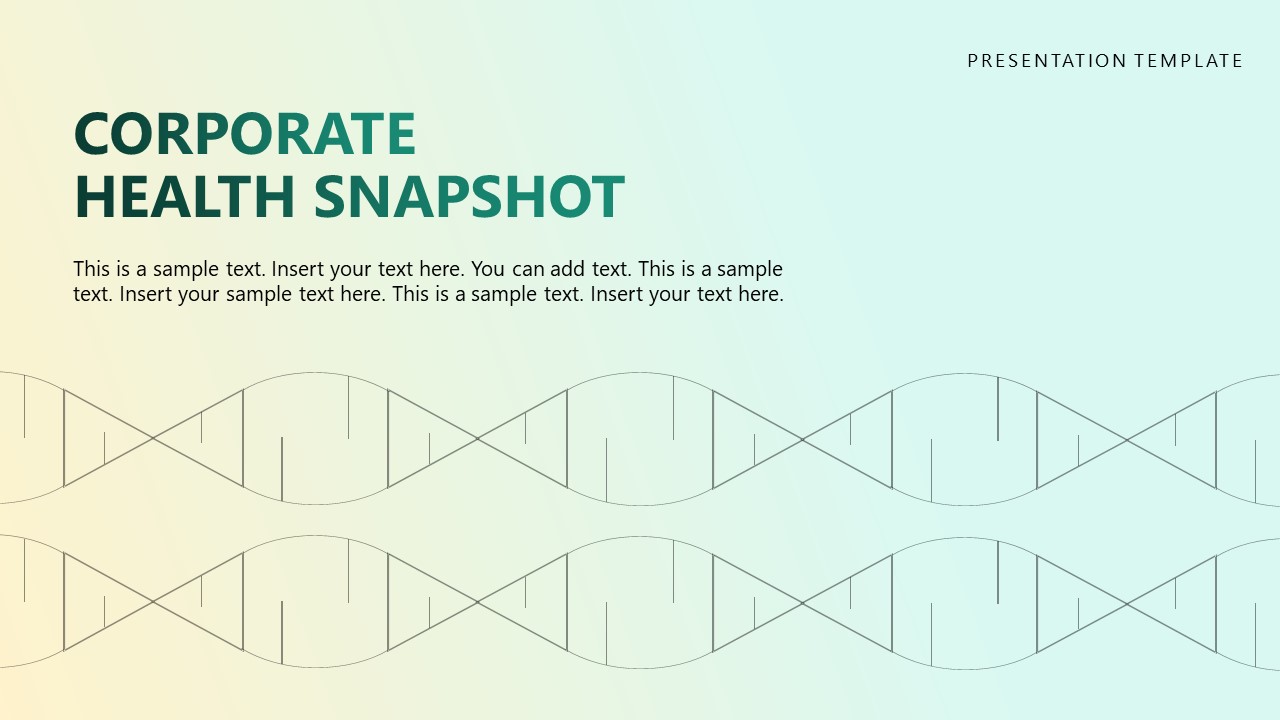 PRESENTATION TEMPLATE

CORPORATE
HEALTH SNAPSHOT

This is a sample text. Insert your text here. You can add text. This is a sample text. Insert your sample text here. This is a sample text. Insert your text here.